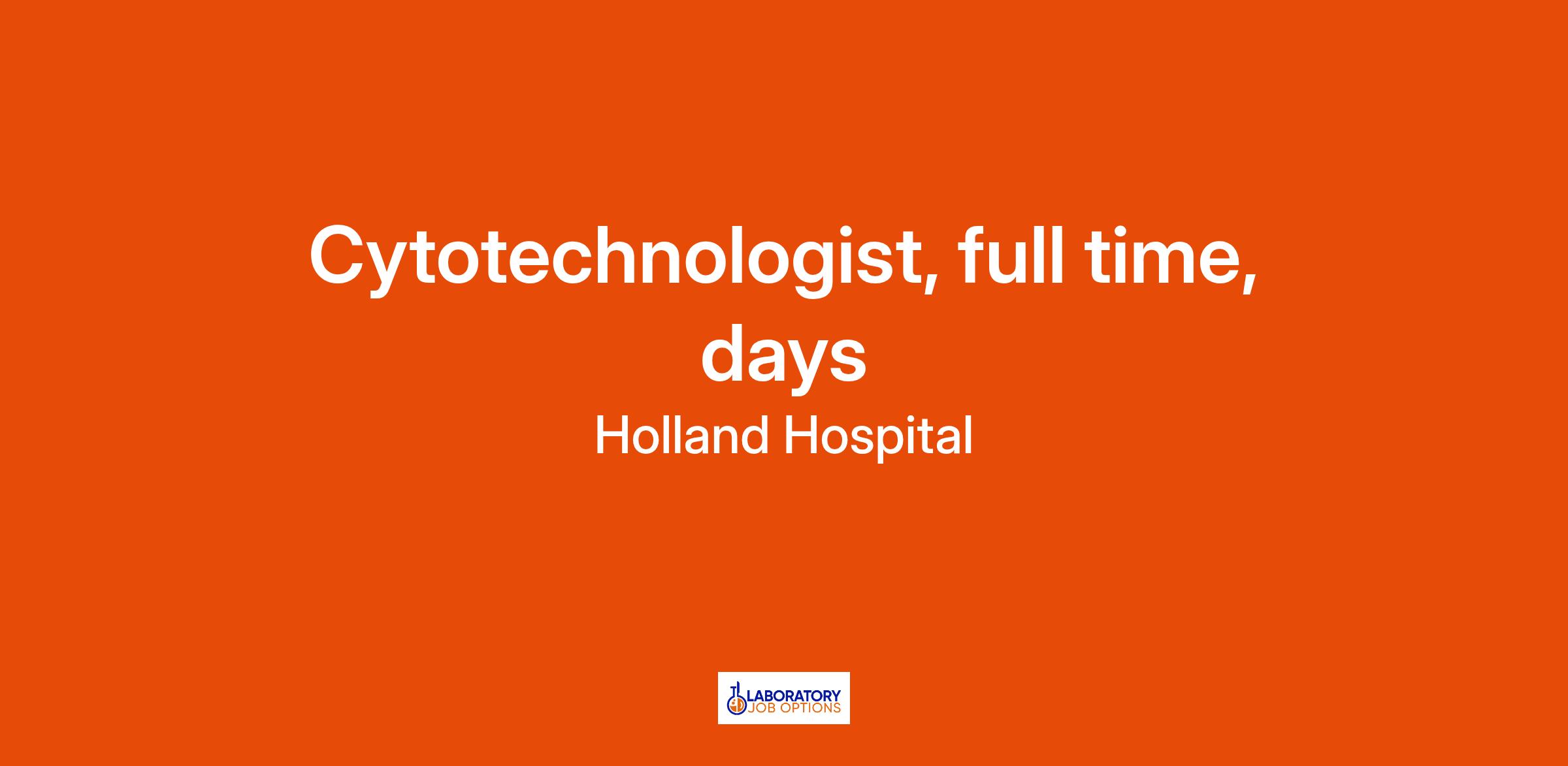 Cytotechnologist, full time, days

Holland Hospital

LABORATORY
JOB OPTIONS